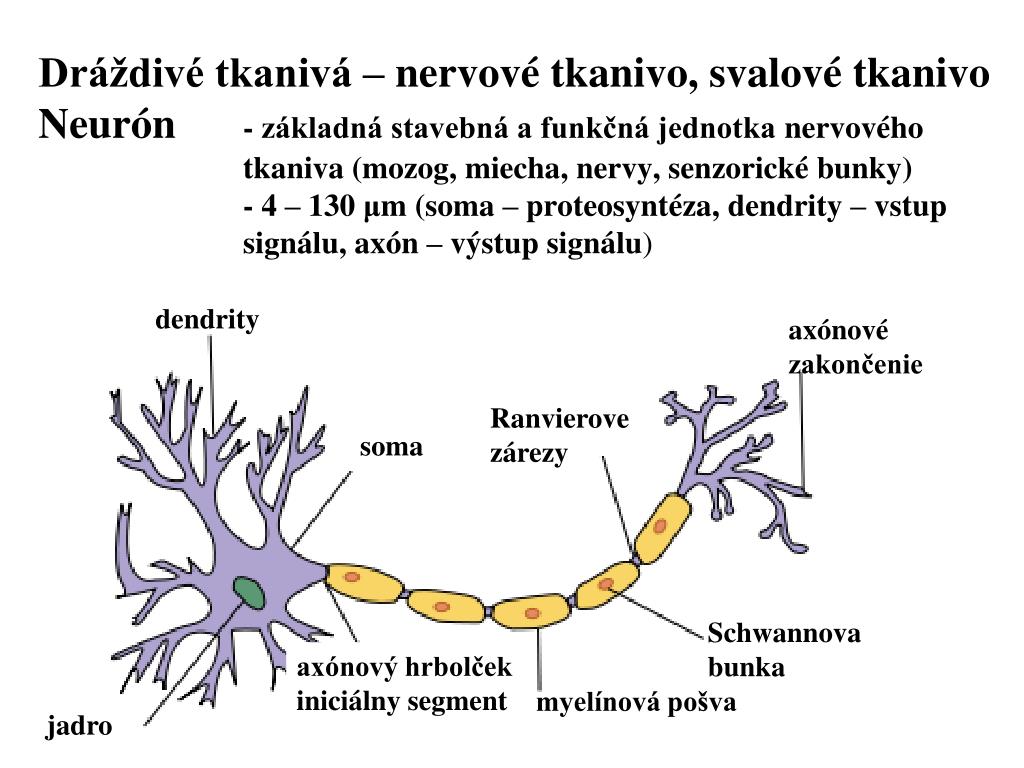 Dráždivé tkanivá – nervové tkanivo, svalové tkanivo

Neurón - základná stavebná a funkčná jednotka nervového tkaniva (mozog, miecha, nervy, senzorické bunky)
- 4 – 130 µm (soma – proteosyntéza, dendrity – vstup signálu, axón – výstup signálu)

dendrity

axónové zakončenie

Ranvierove zárezy

soma

Schwannova bunka

axónový hrbolček iniciálny segment

myelínová pošva

jadro